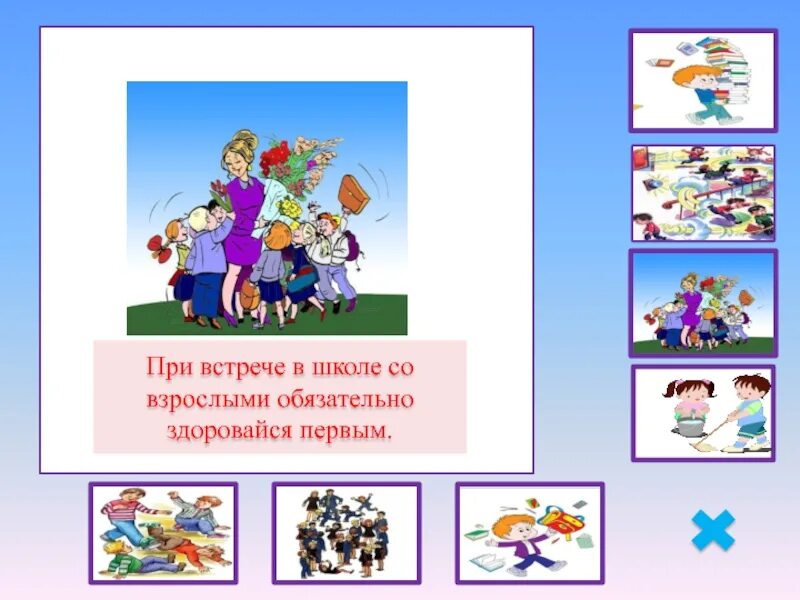 При встрече в школе со взрослыми обязательно здоровайся первым.